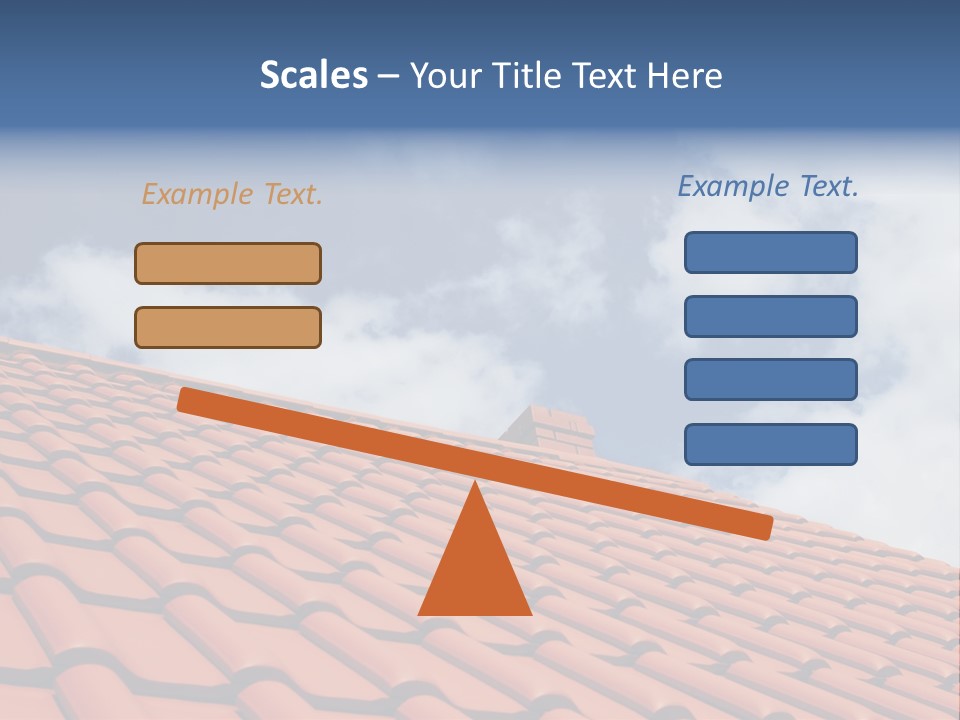 Scales – Your Title Text Here

Example Text.

Example Text.